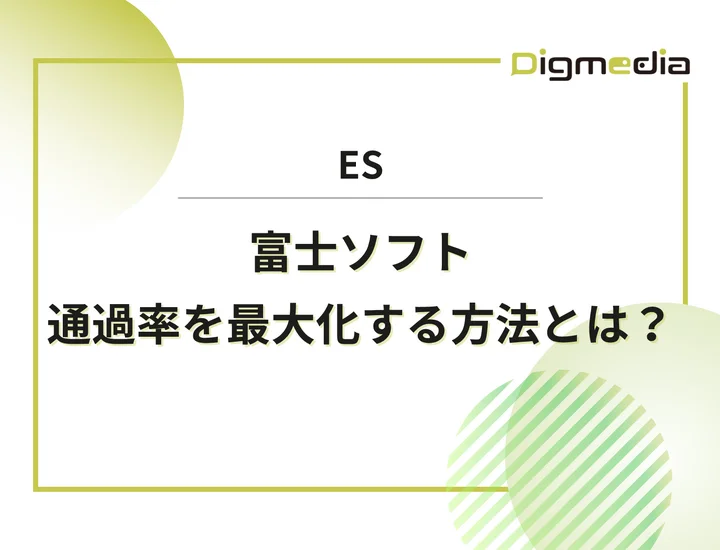 Digmedia

ES

富士ソフト

通過率を最大化する方法とは？